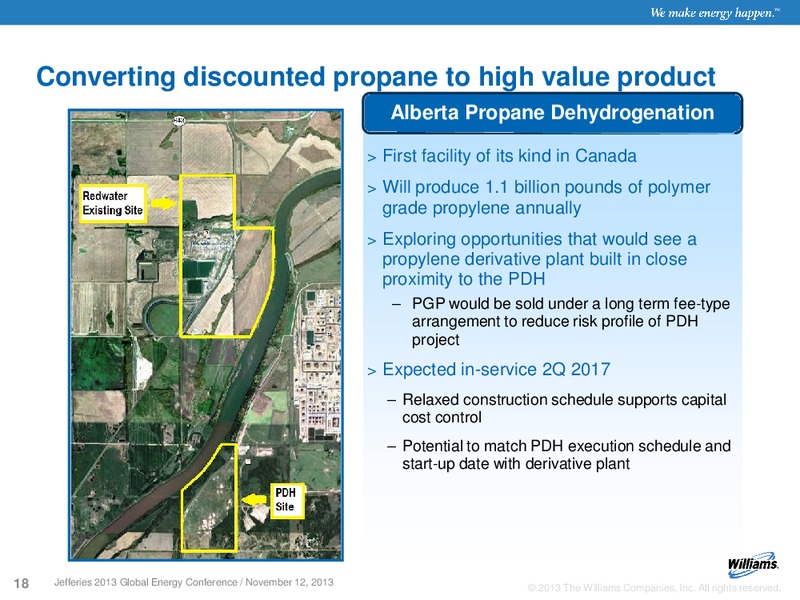 We make energy happen.™

Converting discounted propane to high value product

Redwater Existing Site

PDH Site

Alberta Propane Dehydrogenation

> First facility of its kind in Canada

> Will produce 1.1 billion pounds of polymer grade propylene annually

> Exploring opportunities that would see a propylene derivative plant built in close proximity to the PDH

– PGP would be sold under a long term fee-type arrangement to reduce risk profile of PDH project

> Expected in-service 2Q 2017

– Relaxed construction schedule supports capital cost control

– Potential to match PDH execution schedule and start-up date with derivative plant

Williams.

18 Jefferies 2013 Global Energy Conference / November 12, 2013

© 2013 The Williams Companies, Inc. All rights reserved.